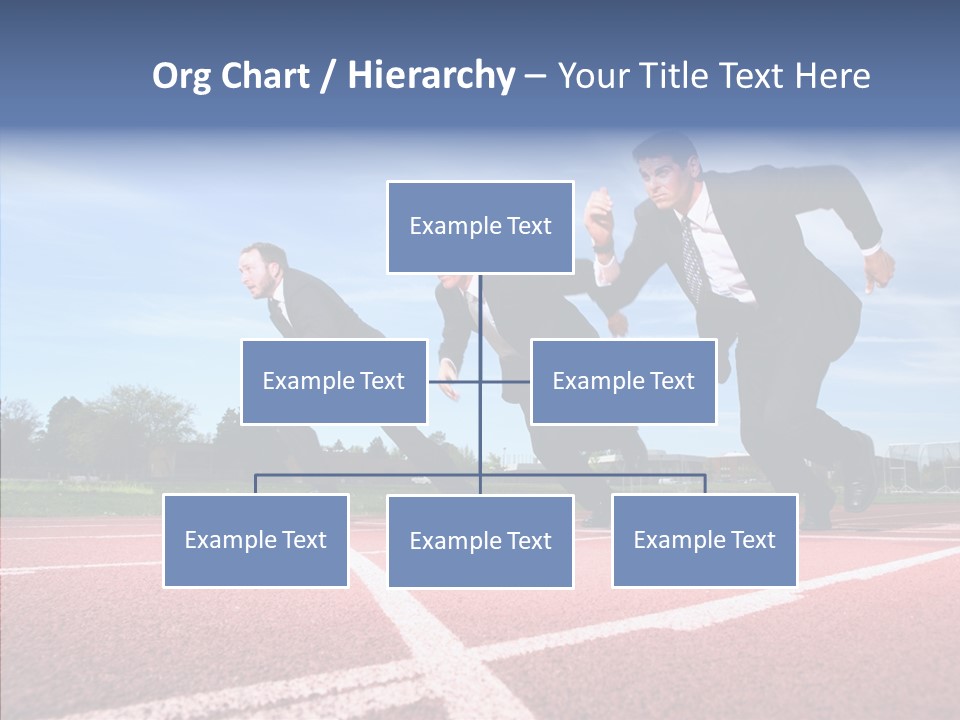 Org Chart / Hierarchy – Your Title Text Here

Example Text

Example Text

Example Text

Example Text

Example Text

Example Text